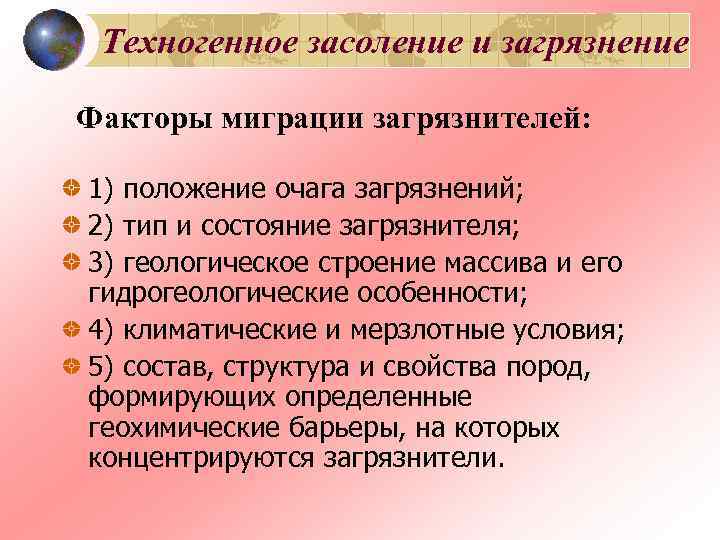 Техногенное засоление и загрязнение

Факторы миграции загрязнителей:

1) положение очага загрязнений;
2) тип и состояние загрязнителя;
3) геологическое строение массива и его гидрогеологические особенности;
4) климатические и мерзлотные условия;
5) состав, структура и свойства пород, формирующих определенные геохимические барьеры, на которых концентрируются загрязнители.